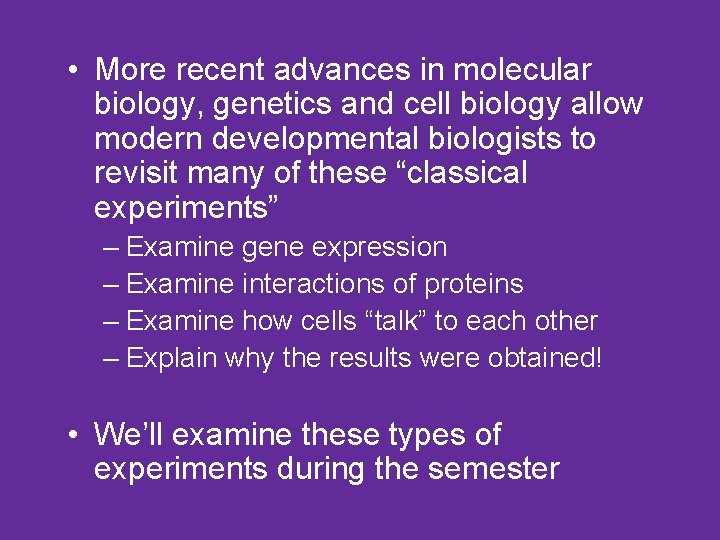 • More recent advances in molecular biology, genetics and cell biology allow modern developmental biologists to revisit many of these “classical experiments”

– Examine gene expression
– Examine interactions of proteins
– Examine how cells “talk” to each other
– Explain why the results were obtained!

• We’ll examine these types of experiments during the semester